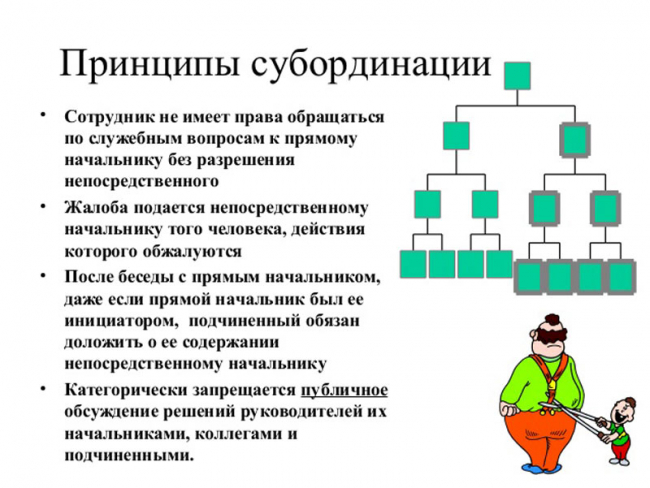 Принципы субординации

• Сотрудник не имеет права обращаться по служебным вопросам к прямому начальнику без разрешения непосредственного

• Жалоба подается непосредственному начальнику того человека, действия которого обжалуются

• После беседы с прямым начальником, даже если прямой начальник был ее инициатором, подчиненный обязан доложить о ее содержании непосредственному начальнику

• Категорически запрещается публичное обсуждение решений руководителей их начальниками, коллегами и подчиненными.